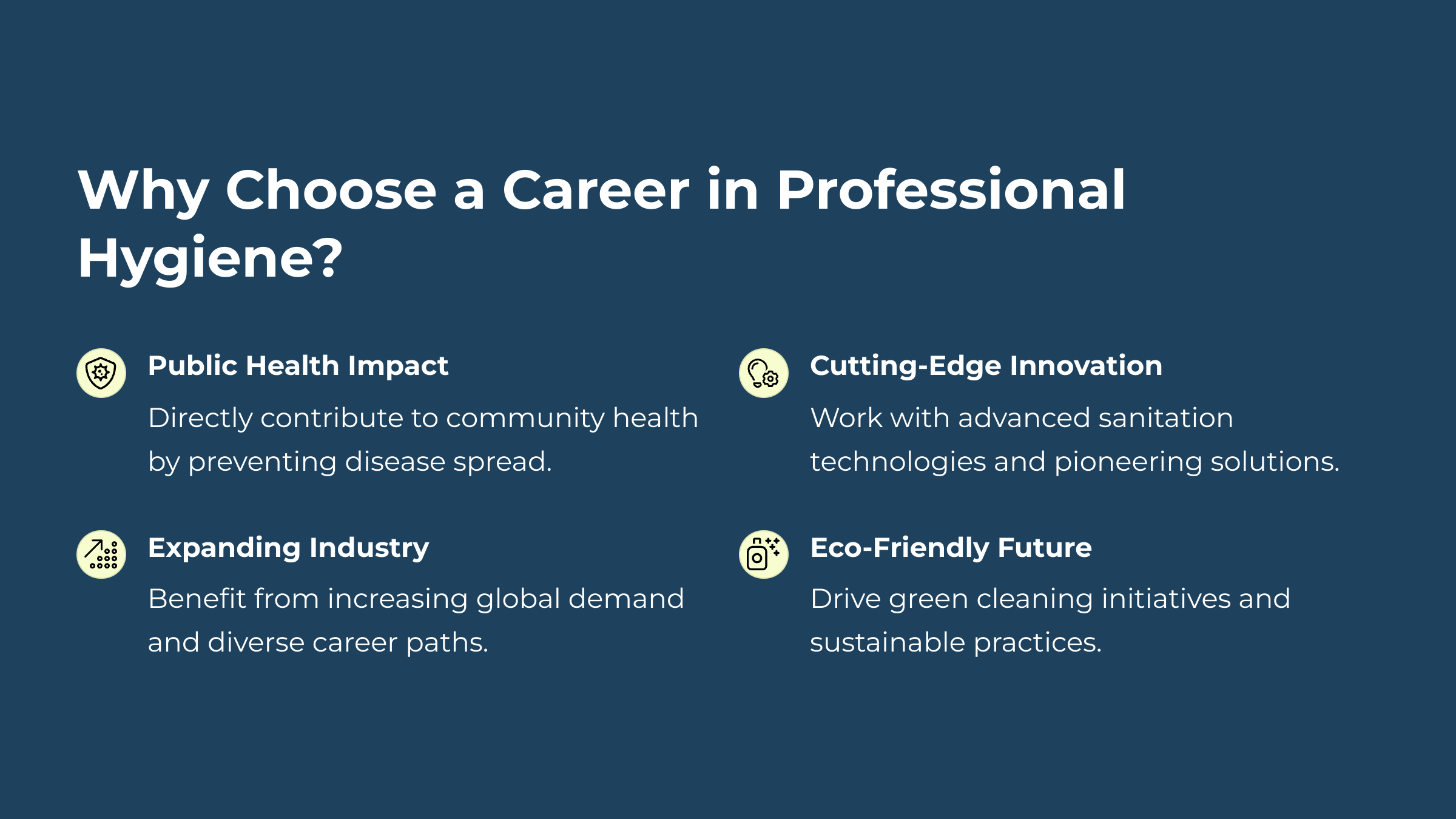 Why Choose a Career in Professional Hygiene?

Public Health Impact

Directly contribute to community health by preventing disease spread.

Expanding Industry

Benefit from increasing global demand and diverse career paths.

Cutting-Edge Innovation

Work with advanced sanitation technologies and pioneering solutions.

Eco-Friendly Future

Drive green cleaning initiatives and sustainable practices.